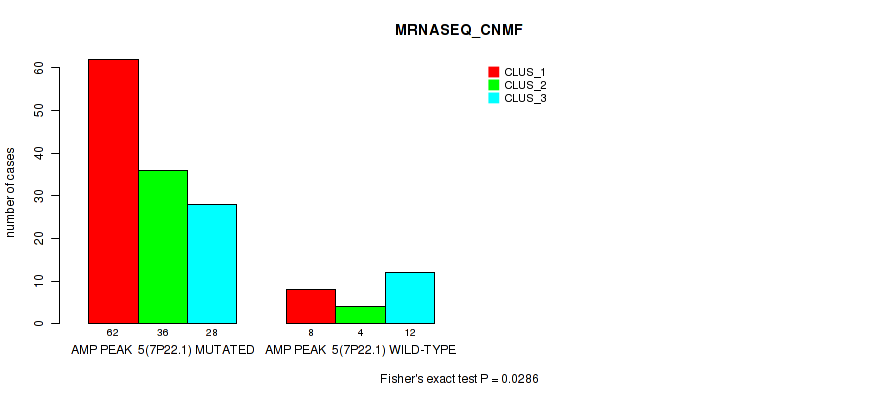 MRNASEQ_CNMF

CLUS_1
CLUS_2
CLUS_3

number of cases

60
50
40
30
20
10
0

62 36 28
AMP PEAK 5(7P22.1) MUTATED

8 4 12
AMP PEAK 5(7P22.1) WILD-TYPE

Fisher's exact test P = 0.0286